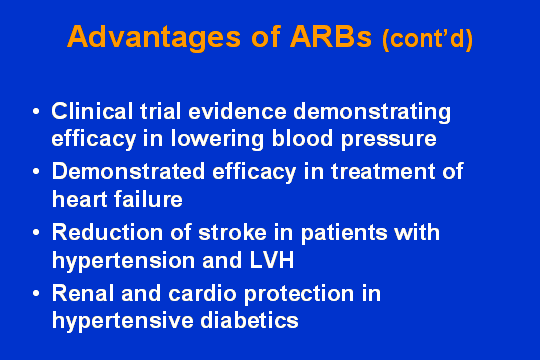 Advantages of ARBs (cont'd)

• Clinical trial evidence demonstrating efficacy in lowering blood pressure
• Demonstrated efficacy in treatment of heart failure
• Reduction of stroke in patients with hypertension and LVH
• Renal and cardio protection in hypertensive diabetics